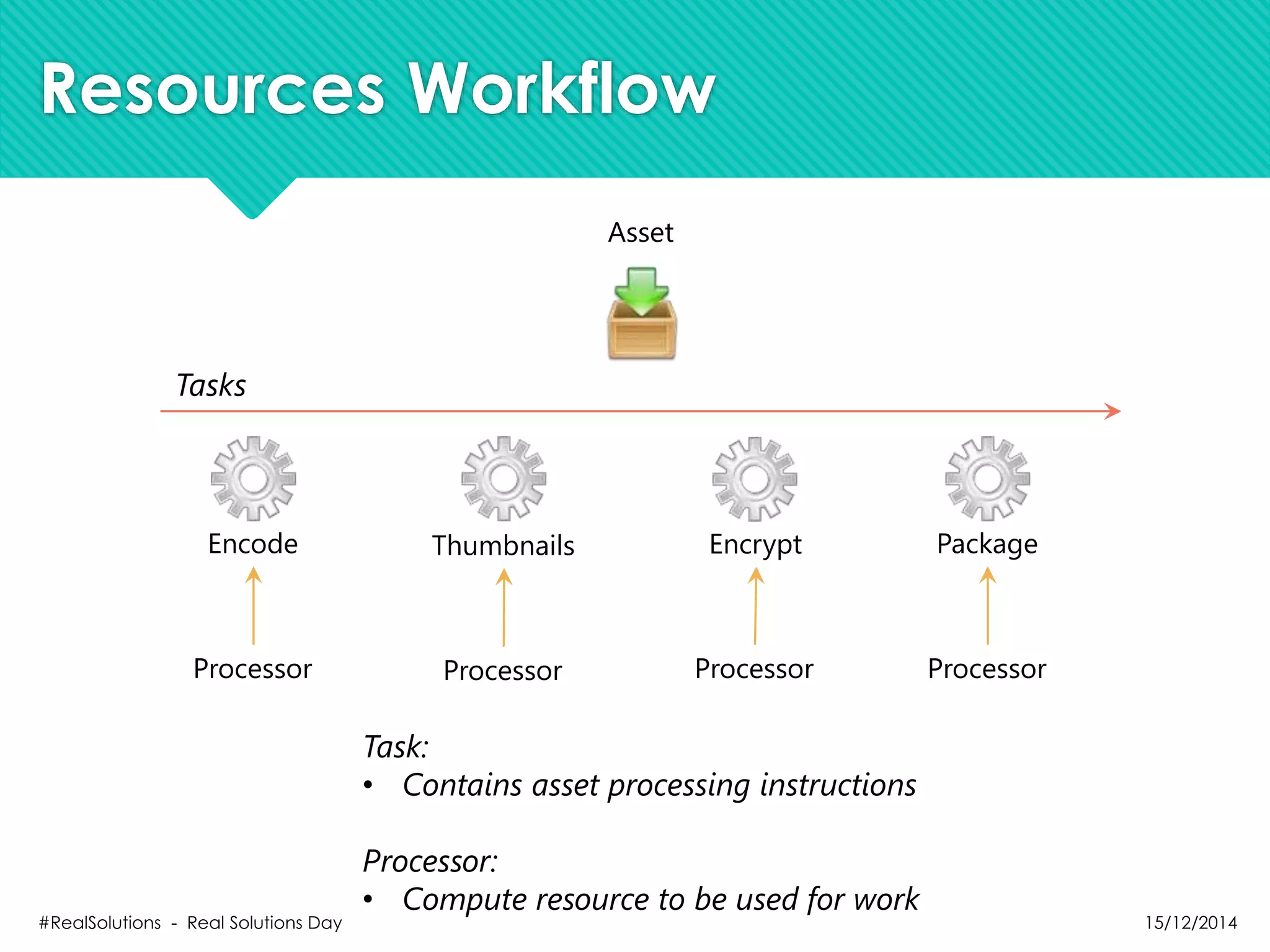 Resources Workflow

Asset

Tasks

Encode

Thumbnails

Encrypt

Package

Processor

Processor

Processor

Processor

Task:
• Contains asset processing instructions

Processor:
• Compute resource to be used for work

#RealSolutions - Real Solutions Day

15/12/2014